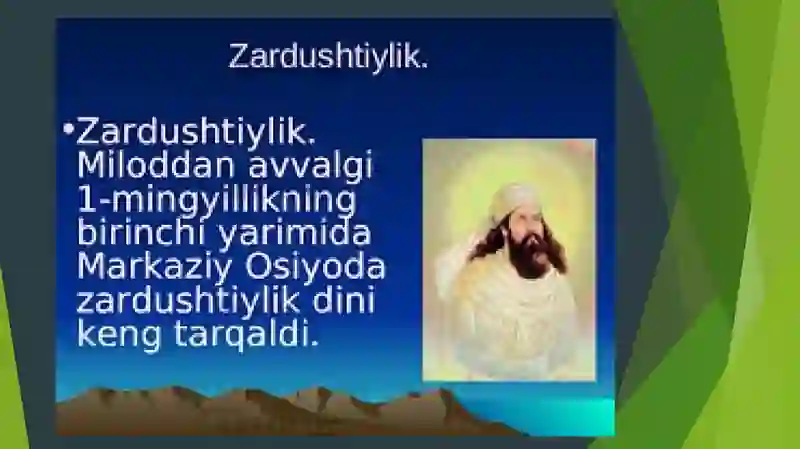 Zardushtiylik.

•Zardushtiylik. Miloddan avvalgi 1-mingyillikning birinchi yarimida Markaziy Osiyoda zardushtiylik dini keng tarqaldi.